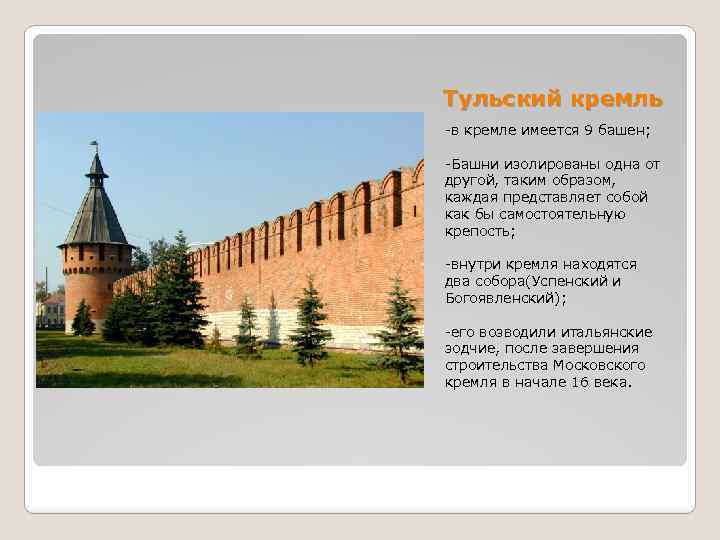 Тульский кремль

-в кремле имеется 9 башен;

-Башни изолированы одна от другой, таким образом, каждая представляет собой как бы самостоятельную крепость;

-внутри кремля находятся два собора(Успенский и Богоявленский);

-его возводили итальянские зодчие, после завершения строительства Московского кремля в начале 16 века.